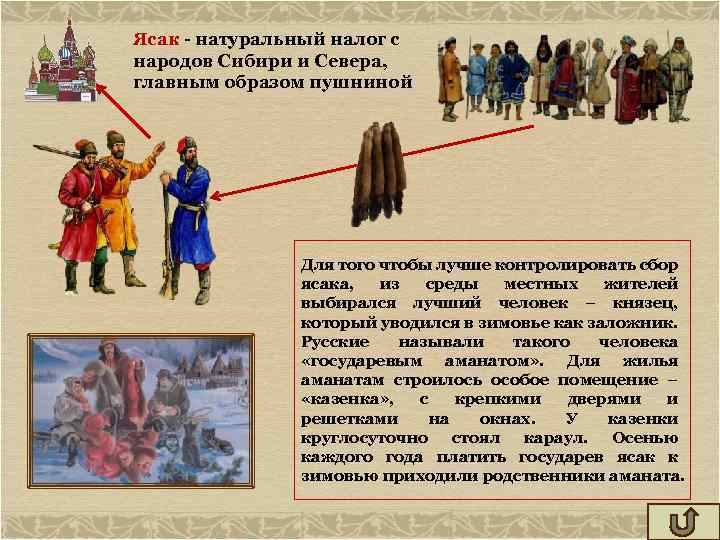 Ясак - натуральный налог с народов Сибири и Севера, главным образом пушниной

Для того чтобы лучше контролировать сбор ясака, из среды местных жителей выбирался лучший человек – князец, который уводился в зимовье как заложник. Русские называли такого человека «государевым аманатом». Для жилья аманатам строилось особое помещение – «казенка», с крепкими дверями и решетками на окнах. У казенки круглосуточно стоял караул. Осенью каждого года платить государев ясак к зимовью приходили родственники аманата.